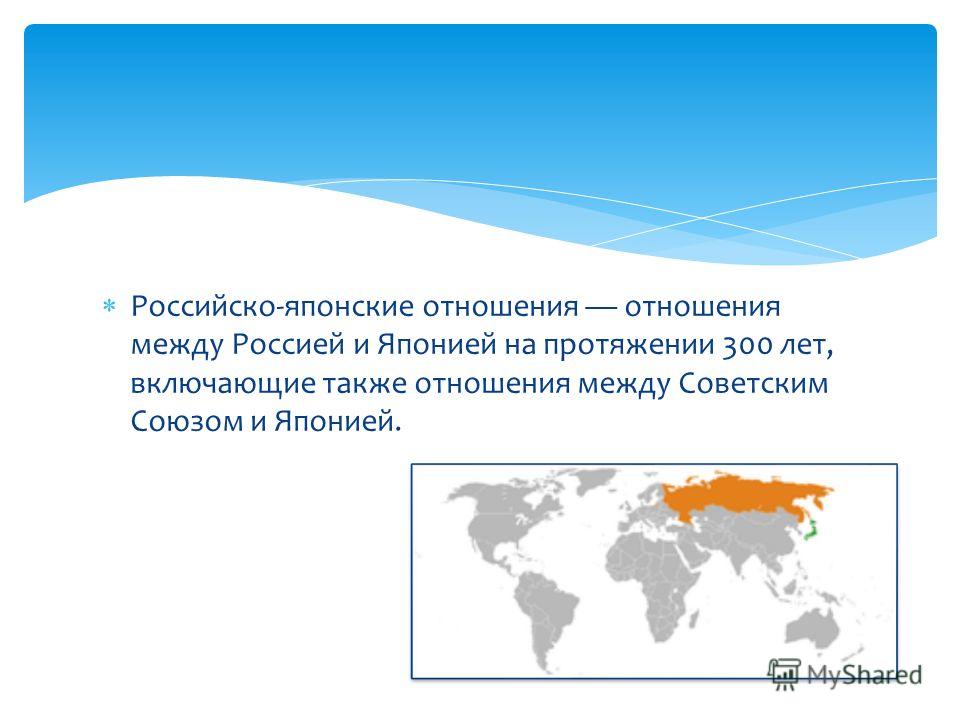 Российско-японские отношения — отношения между Россией и Японией на протяжении 300 лет, включающие также отношения между Советским Союзом и Японией.

MyShared